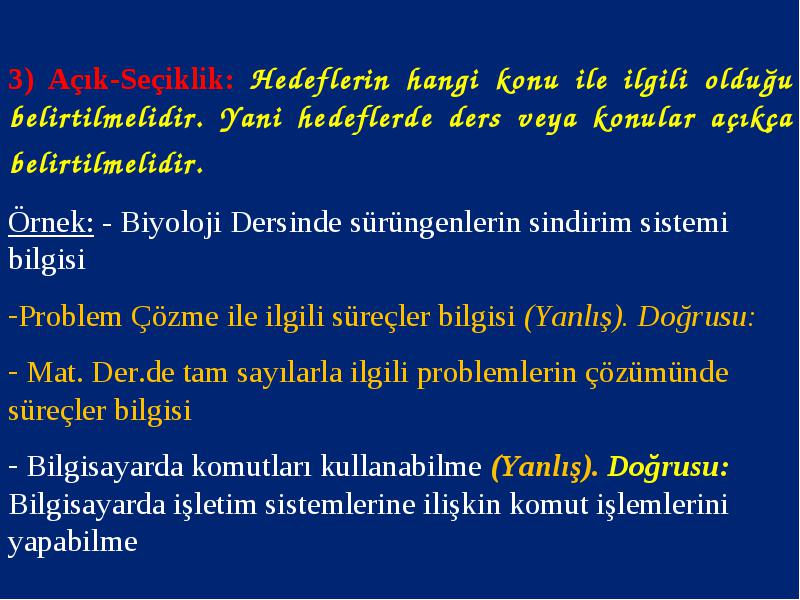 3) Açık-Seçiklik: Hedeflerin hangi konu ile ilgili olduğu belirtilmelidir. Yani hedeflerde ders veya konular açıkça belirtilmelidir.

Örnek: - Biyoloji Dersinde sürüngenlerin sindirim sistemi bilgisi

-Problem Çözme ile ilgili süreçler bilgisi (Yanlış). Doğrusu:

- Mat. Der.de tam sayılarla ilgili problemlerin çözümünde süreçler bilgisi

- Bilgisayarda komutları kullanabilme (Yanlış). Doğrusu: Bilgisayarda işletim sistemlerine ilişkin komut işlemlerini yapabilme